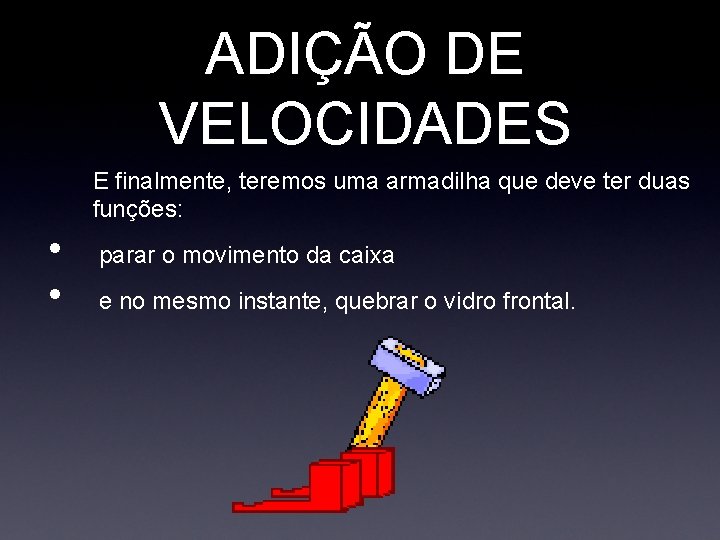 ADIÇÃO DE VELOCIDADES

E finalmente, teremos uma armadilha que deve ter duas funções:

• parar o movimento da caixa
• e no mesmo instante, quebrar o vidro frontal.